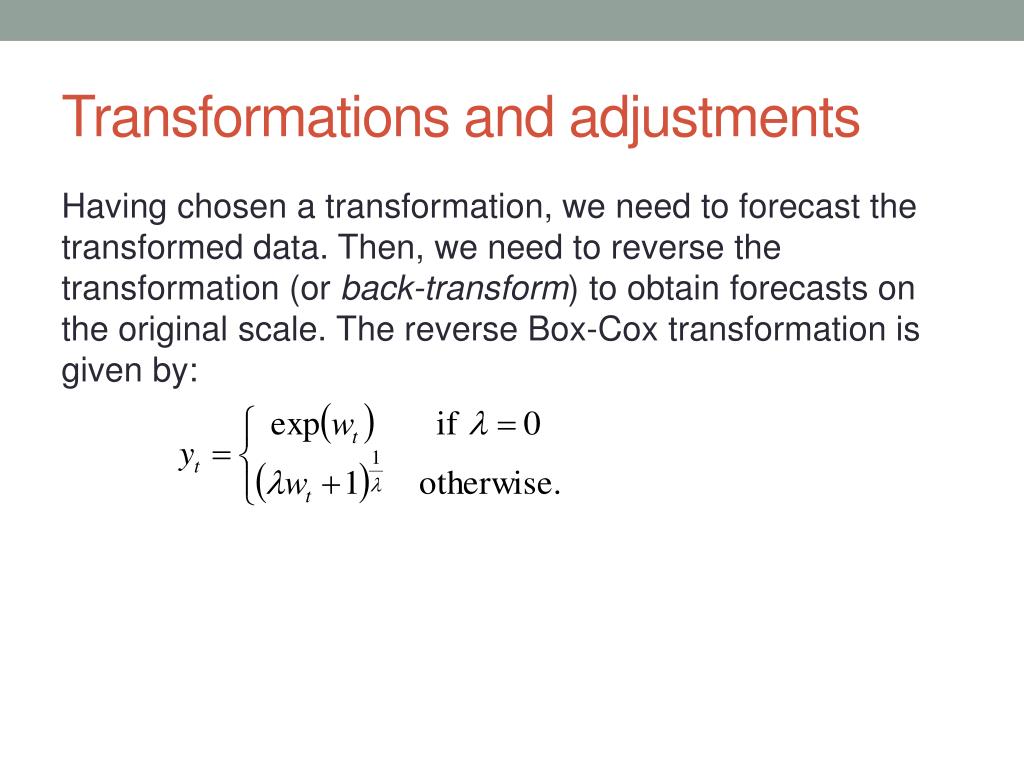 Transformations and adjustments

Having chosen a transformation, we need to forecast the transformed data. Then, we need to reverse the transformation (or back-transform) to obtain forecasts on the original scale. The reverse Box-Cox transformation is given by:

$y_t = \begin{cases} \exp(w_t) & \text{if } \lambda = 0 \\ (\lambda w_t + 1)^{\frac{1}{\lambda}} & \text{otherwise.} \end{cases}$